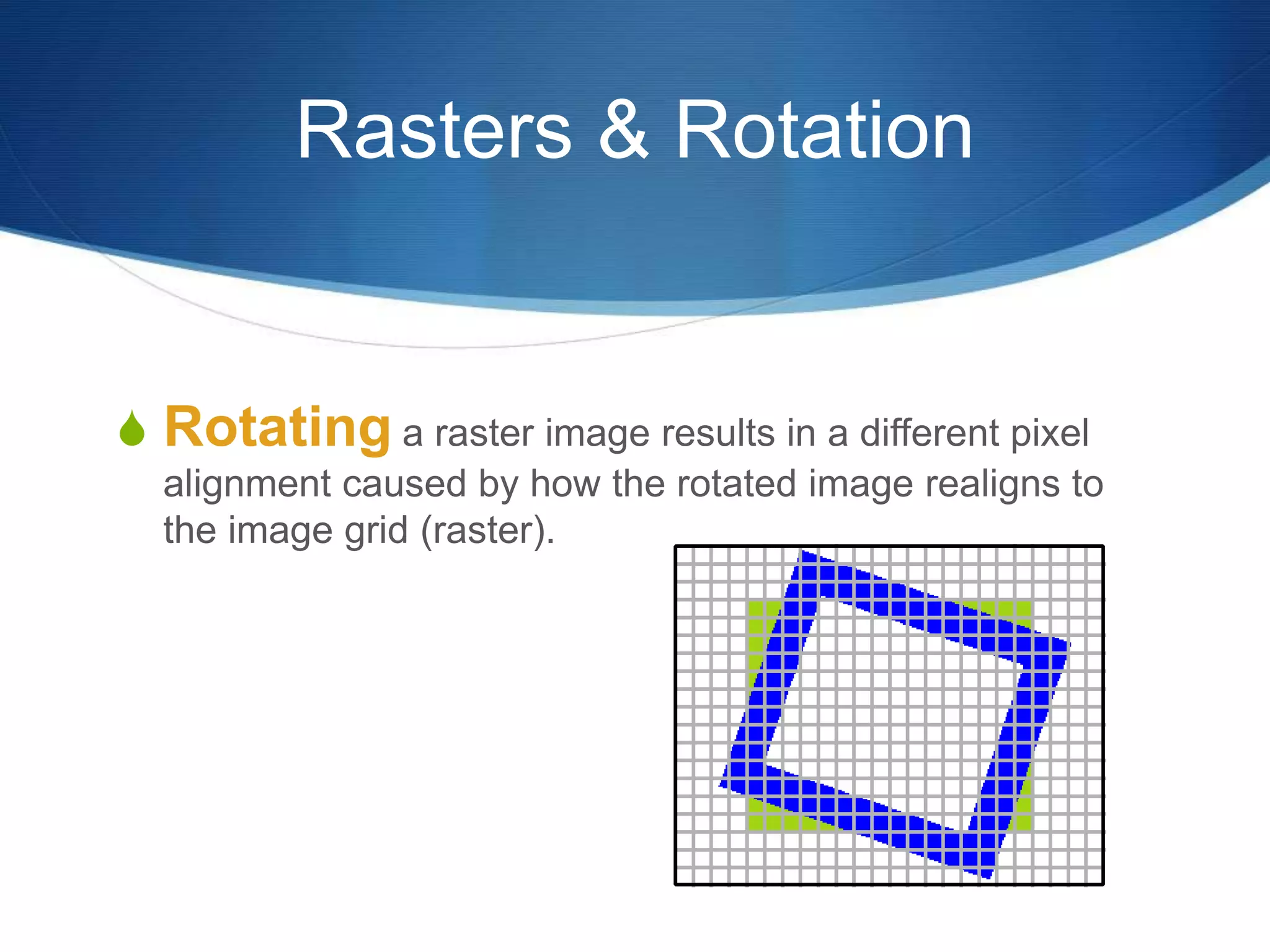 Rasters & Rotation

Rotating a raster image results in a different pixel alignment caused by how the rotated image realigns to the image grid (raster).